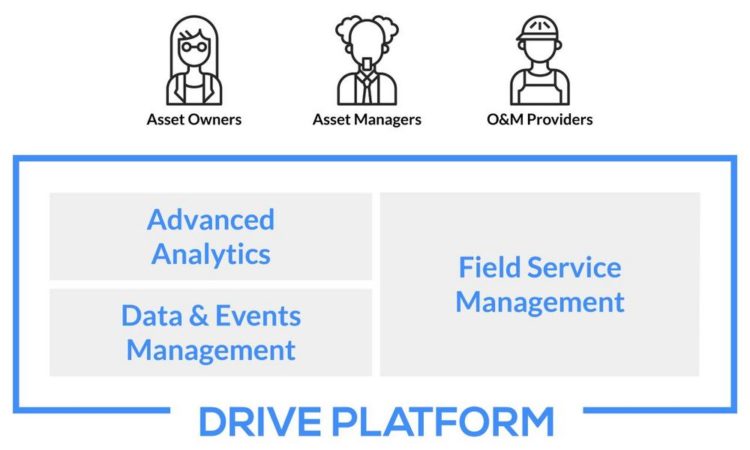 Asset Owners

Asset Managers

O&M Providers

Advanced Analytics

Data & Events Management

Field Service Management

DRIVE PLATFORM